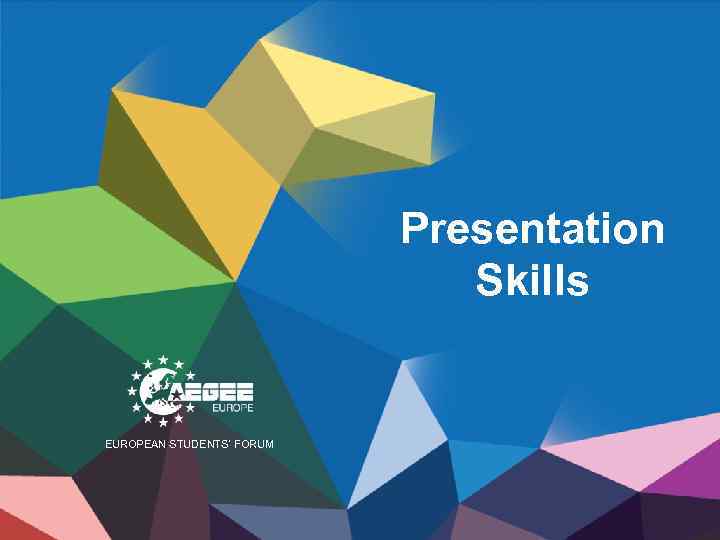 Presentation Skills

AEGEE
EUROPE

EUROPEAN STUDENTS' FORUM